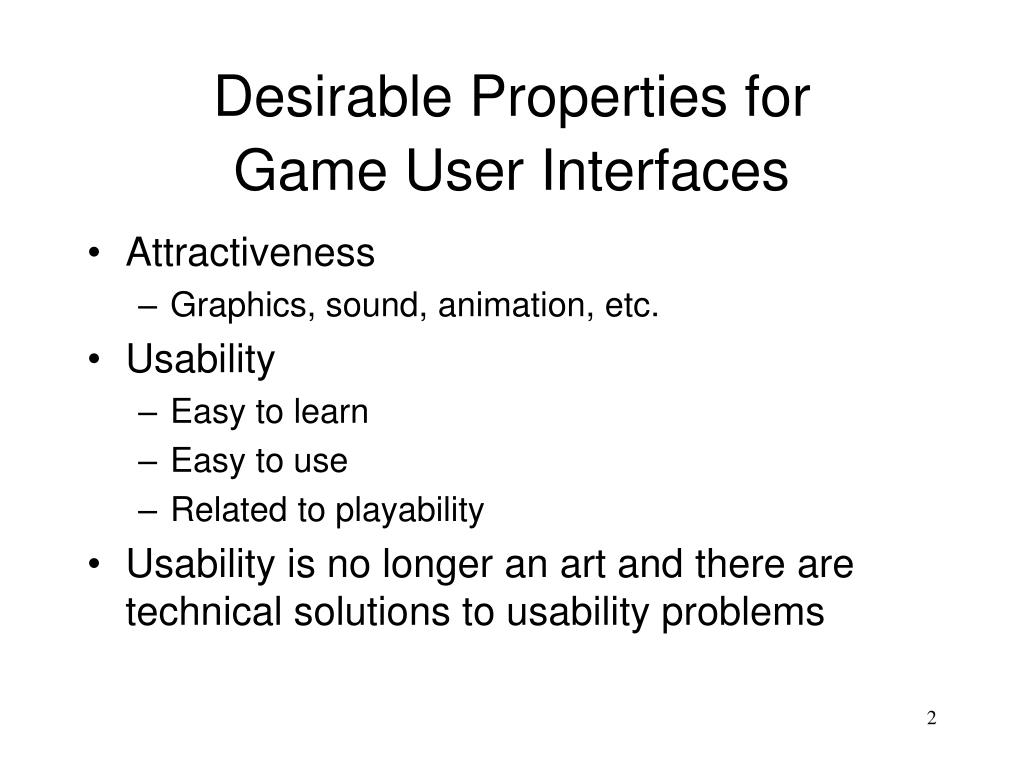 Desirable Properties for Game User Interfaces

• Attractiveness
  – Graphics, sound, animation, etc.
• Usability
  – Easy to learn
  – Easy to use
  – Related to playability
• Usability is no longer an art and there are technical solutions to usability problems

2